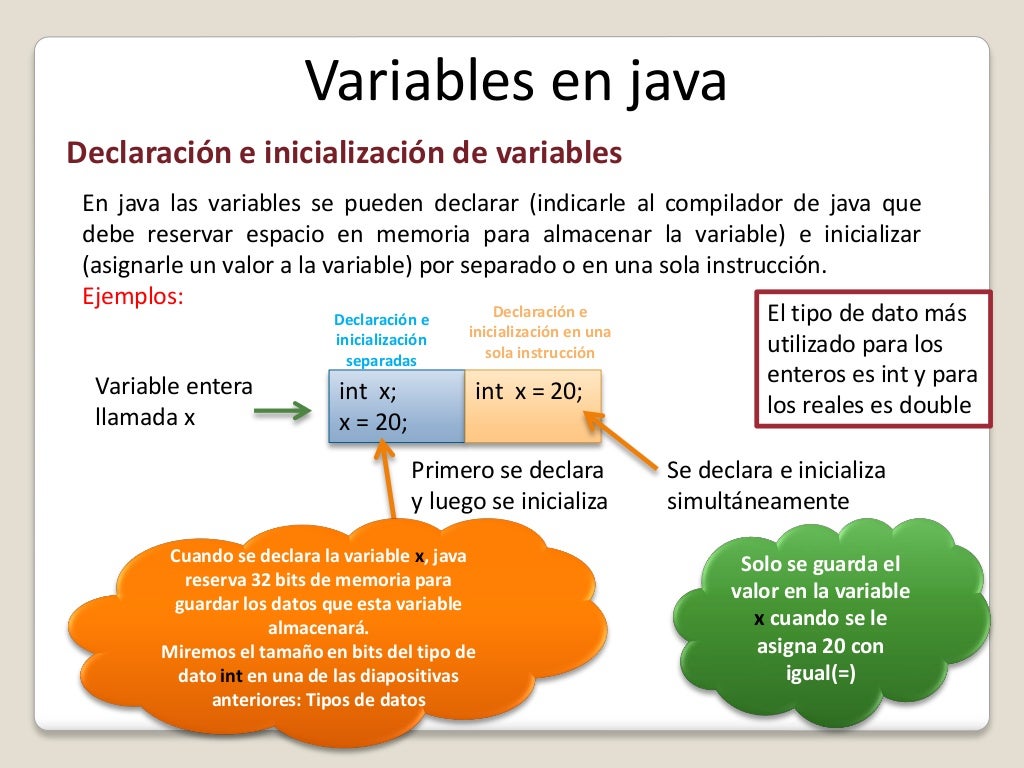 Variables en java

Declaración e inicialización de variables

En java las variables se pueden declarar (indicarle al compilador de java que debe reservar espacio en memoria para almacenar la variable) e inicializar (asignarle un valor a la variable) por separado o en una sola instrucción.

Ejemplos:

Declaración e inicialización separadas

Declaración e inicialización en una sola instrucción

El tipo de dato más utilizado para los enteros es int y para los reales es double

Variable entera llamada x

int x;
x = 20;

int x = 20;

Primero se declara y luego se inicializa

Se declara e inicializa simultáneamente

Cuando se declara la variable x, java reserva 32 bits de memoria para guardar los datos que esta variable almacenará.
Miremos el tamaño en bits del tipo de dato int en una de las diapositivas anteriores: Tipos de datos

Solo se guarda el valor en la variable x cuando se le asigna 20 con igual(=)